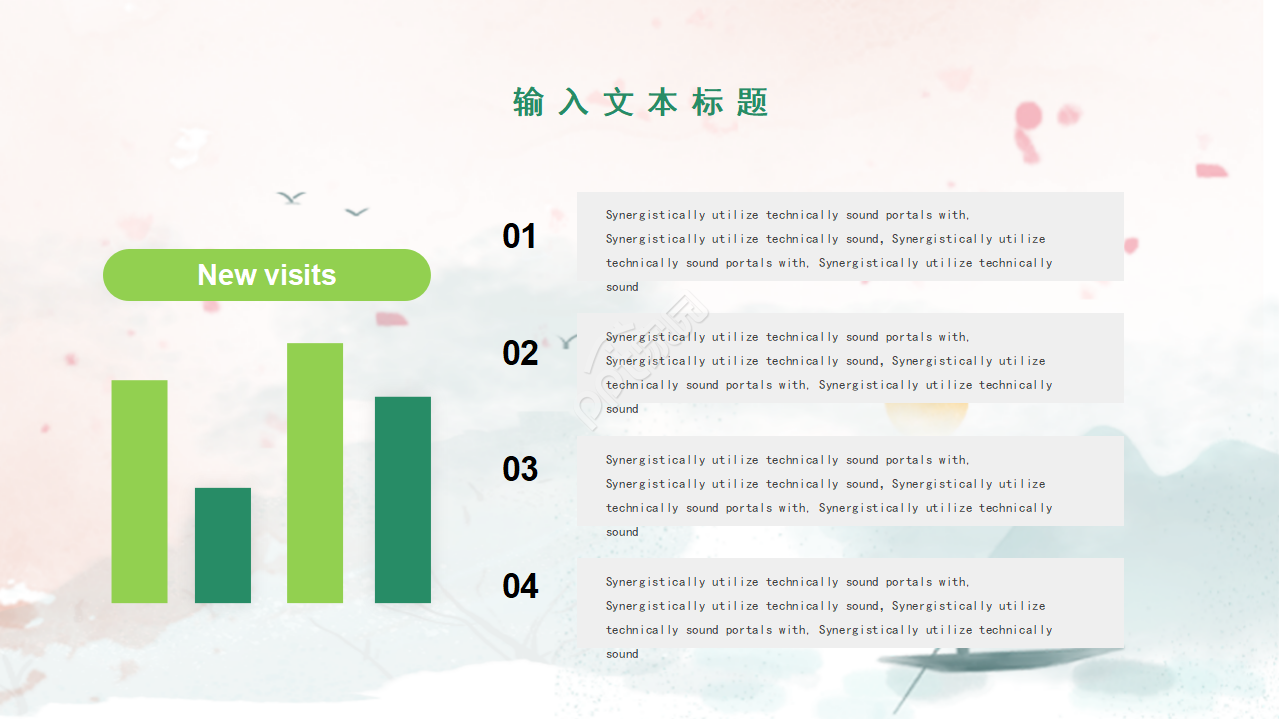 输入文本标题

New visits

01

Synergistically utilize technically sound portals with, Synergistically utilize technically sound, Synergistically utilize technically sound portals with, Synergistically utilize technically sound

02

Synergistically utilize technically sound portals with, Synergistically utilize technically sound, Synergistically utilize technically sound portals with, Synergistically utilize technically sound

03

Synergistically utilize technically sound portals with, Synergistically utilize technically sound, Synergistically utilize technically sound portals with, Synergistically utilize technically sound

04

Synergistically utilize technically sound portals with, Synergistically utilize technically sound, Synergistically utilize technically sound portals with, Synergistically utilize technically sound